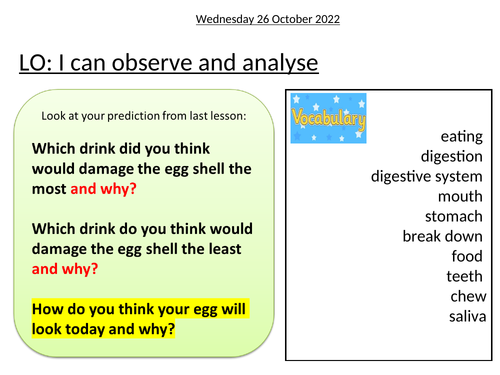 Wednesday 26 October 2022

LO: I can observe and analyse

Look at your prediction from last lesson:

Which drink did you think would damage the egg shell the most and why?

Which drink do you think would damage the egg shell the least and why?

How do you think your egg will look today and why?

Vocabulary

eating
digestion
digestive system
mouth
stomach
break down
food
teeth
chew
saliva